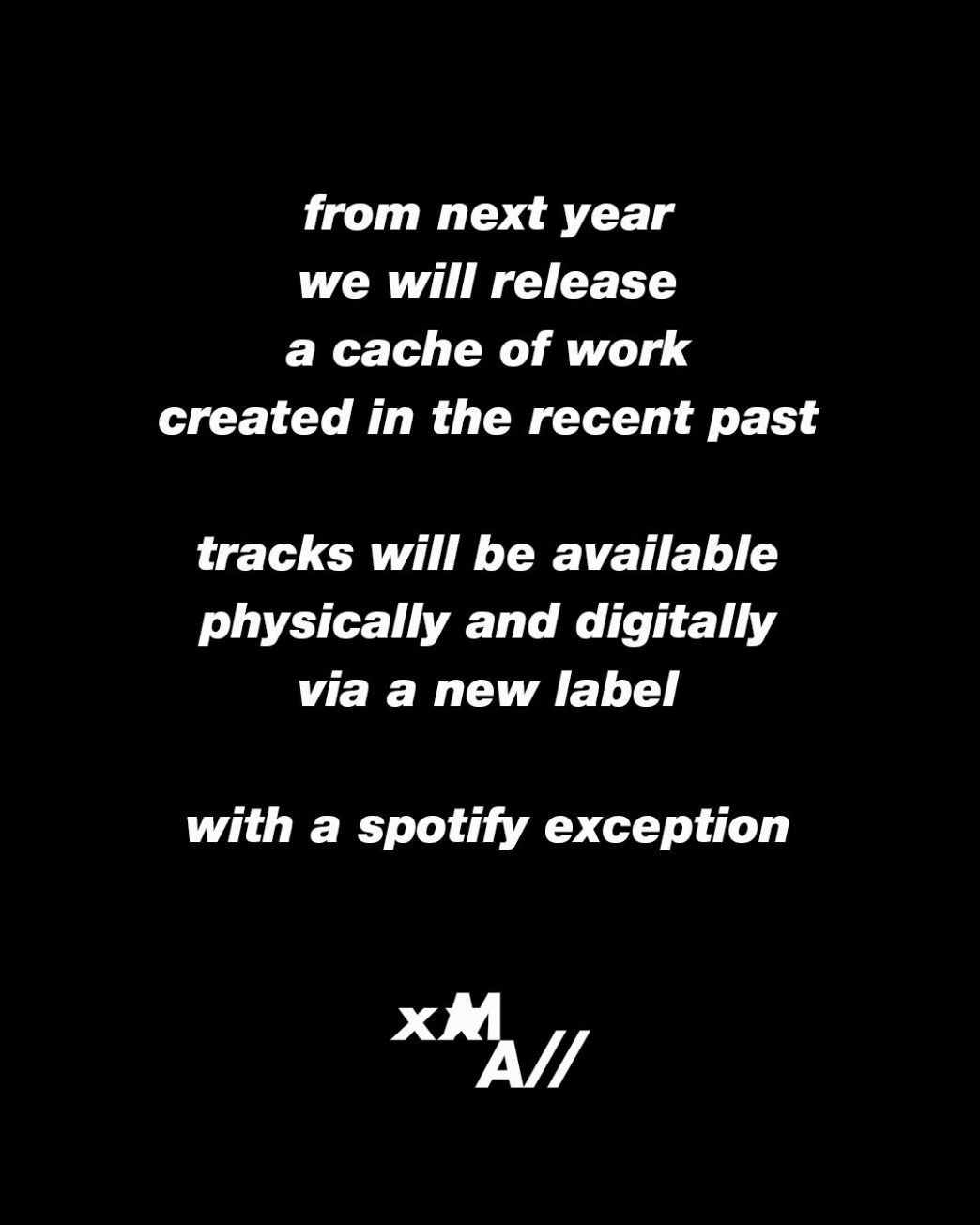 from next year
we will release
a cache of work
created in the recent past

tracks will be available
physically and digitally
via a new label

with a spotify exception

xM
A//